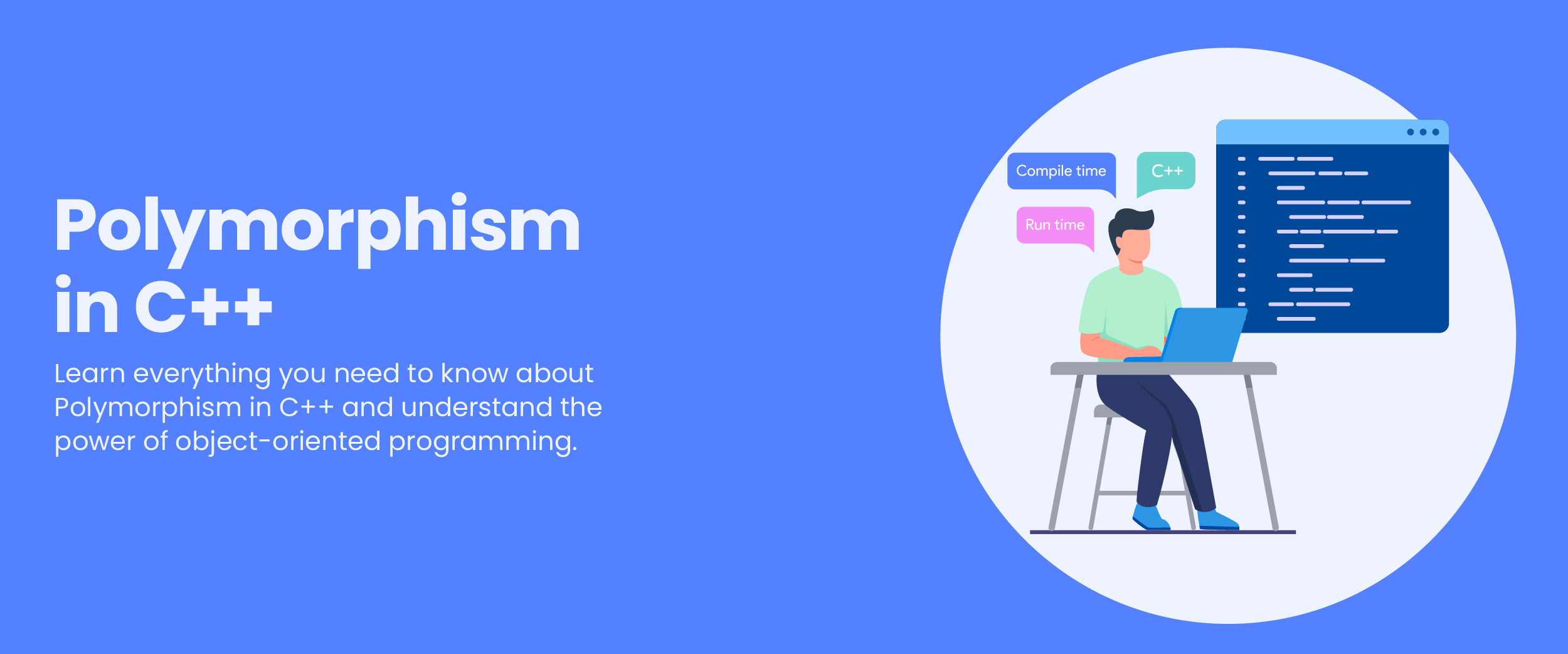 Polymorphism in C++

Learn everything you need to know about Polymorphism in C++ and understand the power of object-oriented programming.

Compile time

C++

Run time